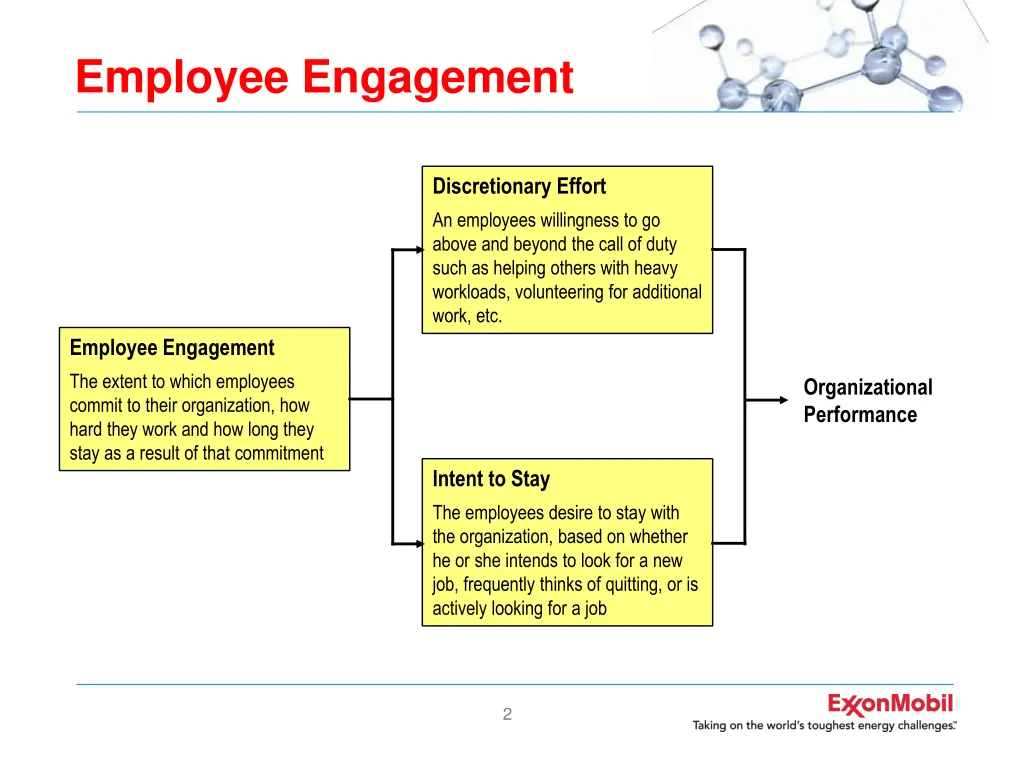 Employee Engagement

Employee Engagement
The extent to which employees commit to their organization, how hard they work and how long they stay as a result of that commitment

Discretionary Effort
An employees willingness to go above and beyond the call of duty such as helping others with heavy workloads, volunteering for additional work, etc.

Intent to Stay
The employees desire to stay with the organization, based on whether he or she intends to look for a new job, frequently thinks of quitting, or is actively looking for a job

Organizational Performance

2

ExxonMobil
Taking on the world's toughest energy challenges.™